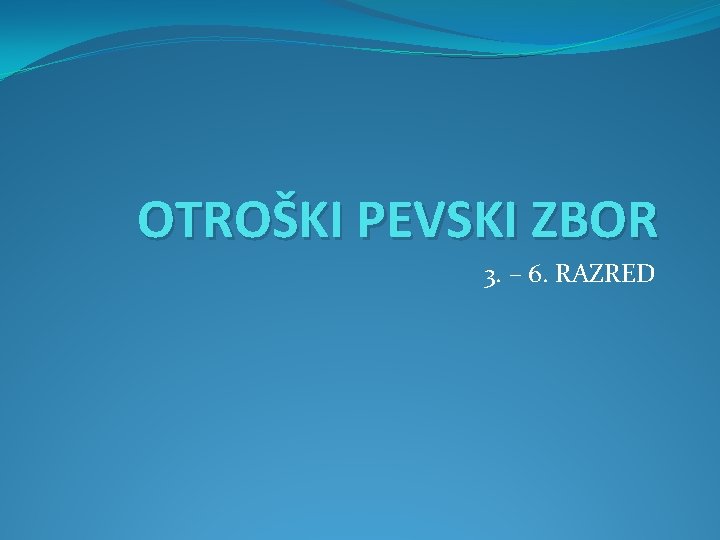 OTROŠKI PEVSKI ZBOR

3. – 6. RAZRED